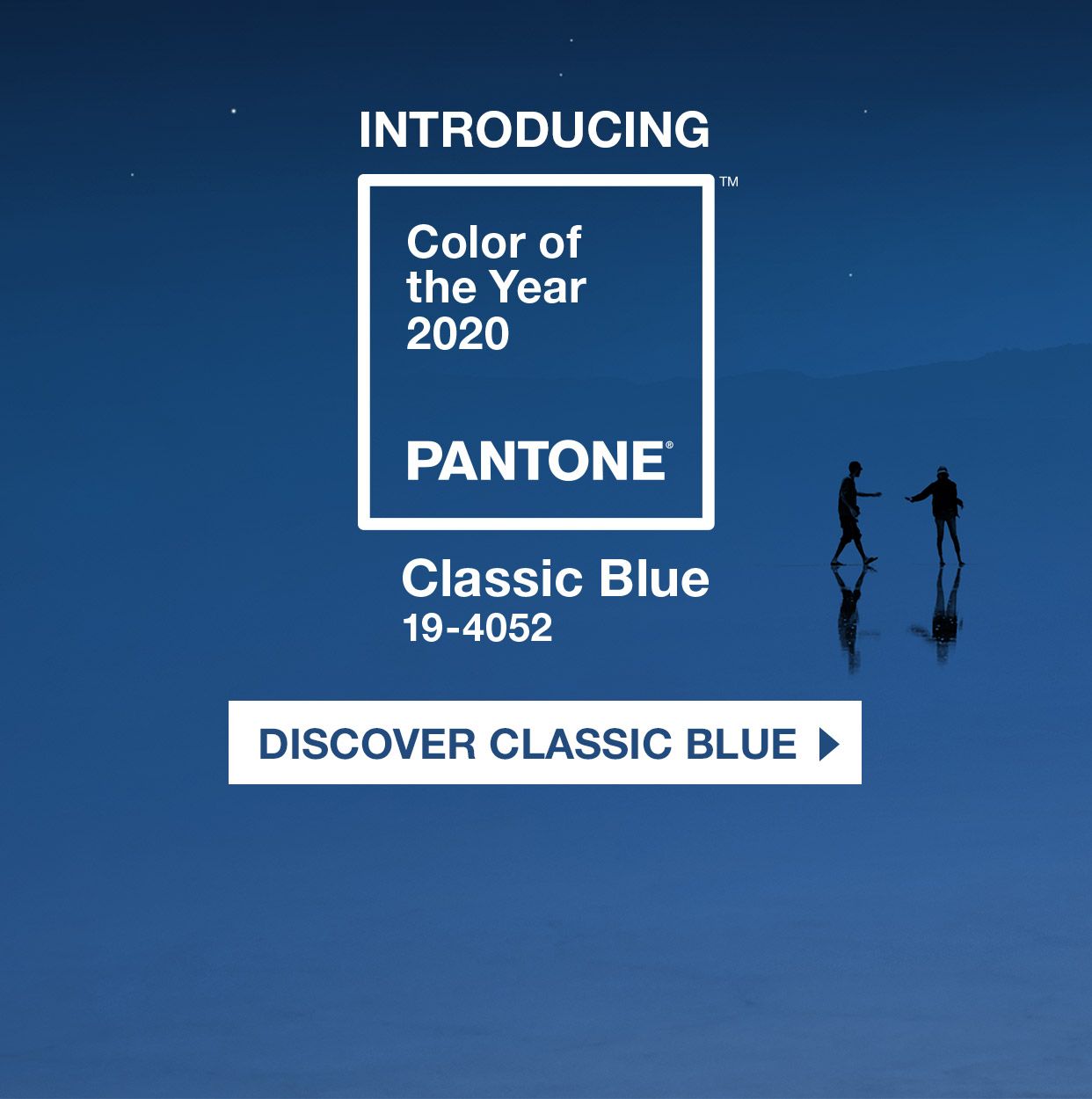 INTRODUCING

™

Color of the Year 2020

PANTONE®

Classic Blue
19-4052

DISCOVER CLASSIC BLUE